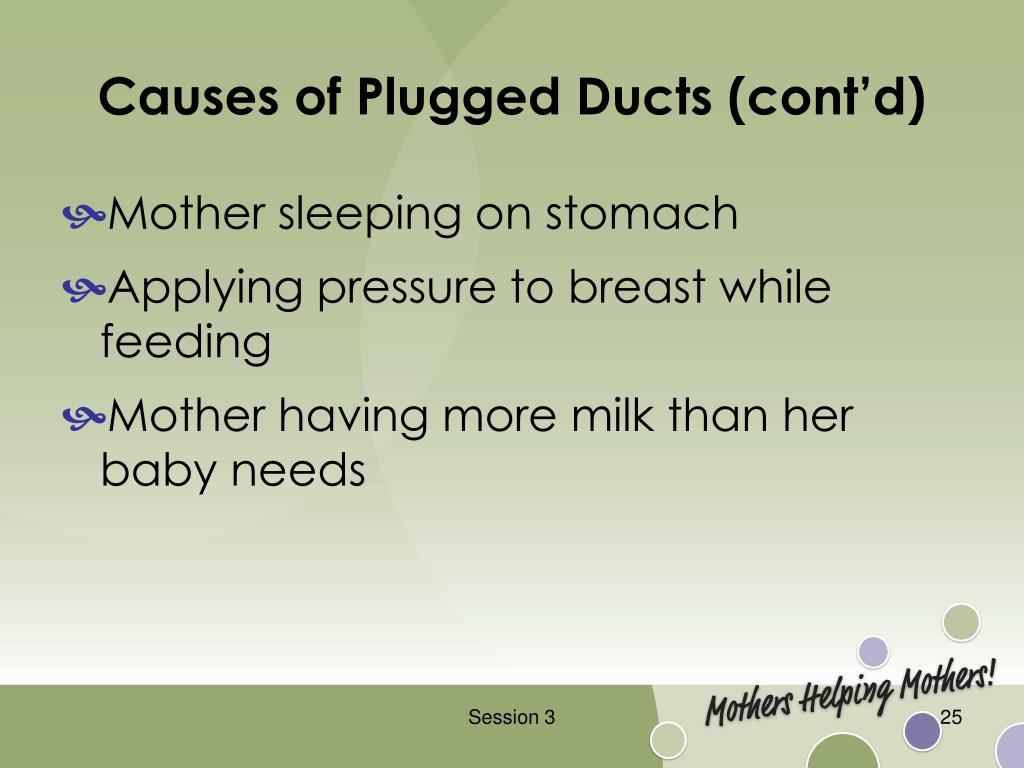 Causes of Plugged Ducts (cont'd)

Mother sleeping on stomach

Applying pressure to breast while feeding

Mother having more milk than her baby needs

Session 3

Mothers Helping Mothers!

25